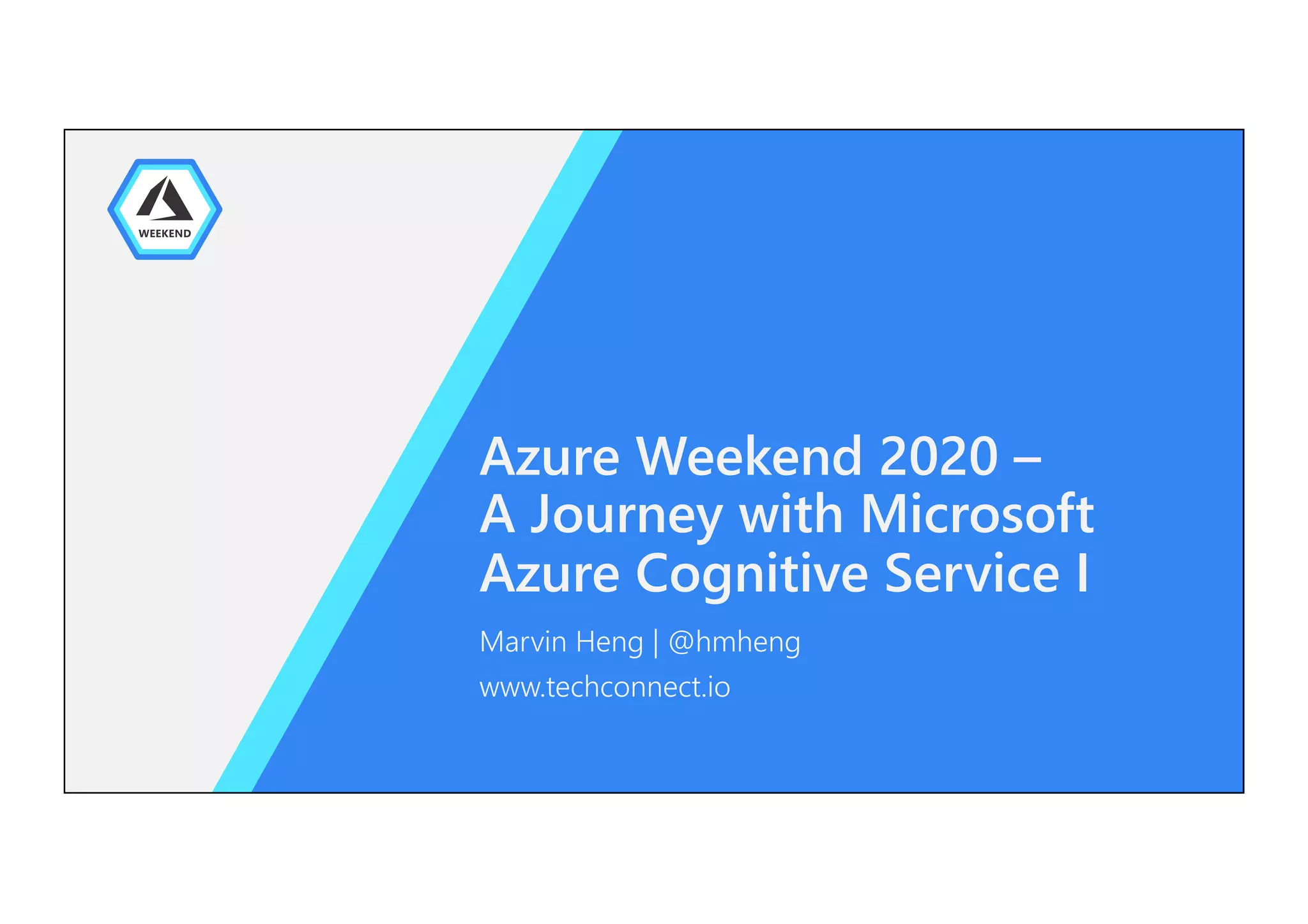 WEEKEND

Azure Weekend 2020 – A Journey with Microsoft Azure Cognitive Service I

Marvin Heng | @hmheng

www.techconnect.io